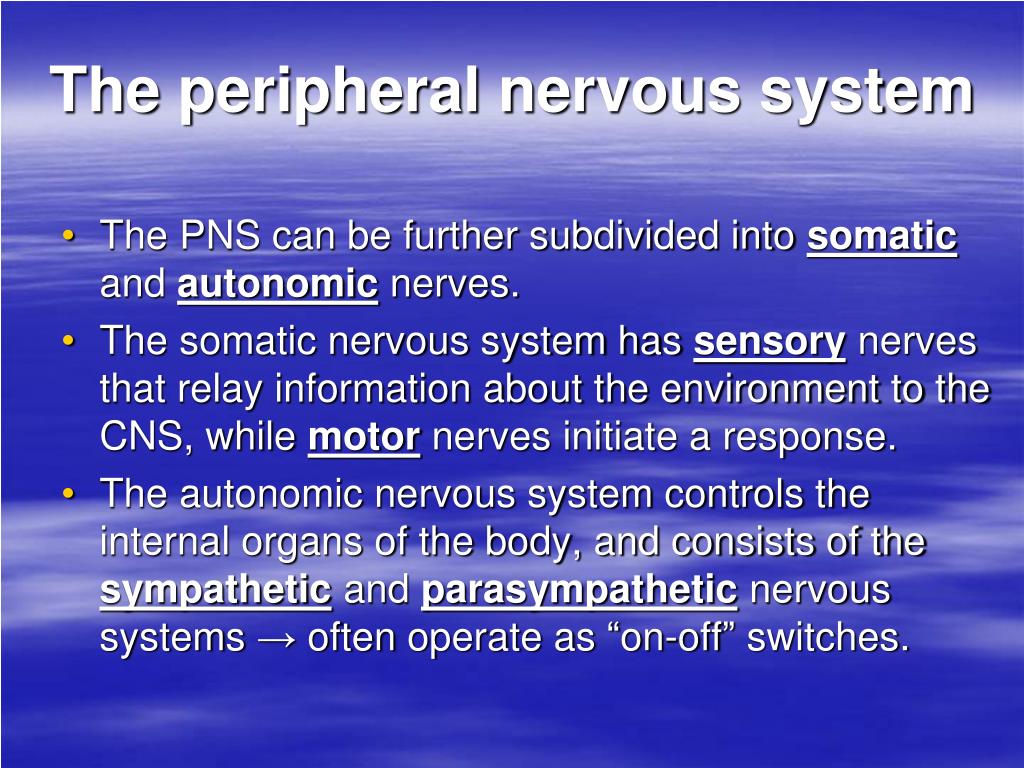 The peripheral nervous system

• The PNS can be further subdivided into somatic and autonomic nerves.
• The somatic nervous system has sensory nerves that relay information about the environment to the CNS, while motor nerves initiate a response.
• The autonomic nervous system controls the internal organs of the body, and consists of the sympathetic and parasympathetic nervous systems → often operate as “on-off” switches.